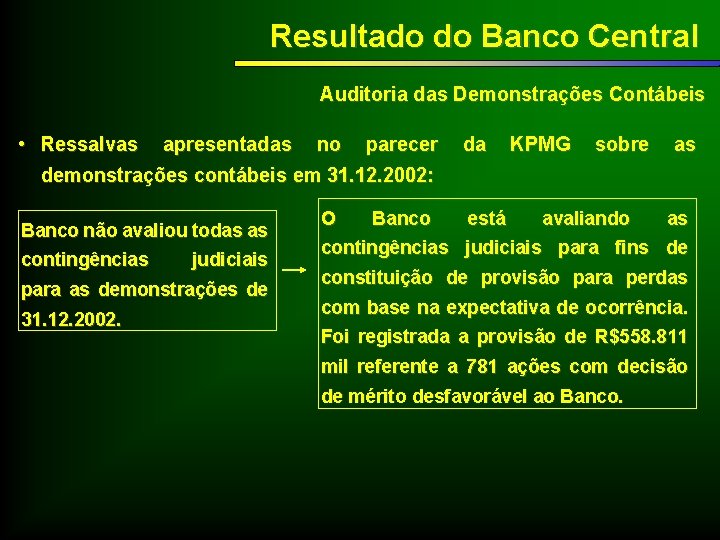 Resultado do Banco Central

Auditoria das Demonstrações Contábeis

• Ressalvas apresentadas no parecer da KPMG sobre as demonstrações contábeis em 31.12.2002:

Banco não avaliou todas as contingências judiciais para as demonstrações de 31.12.2002.

O Banco está avaliando as contingências judiciais para fins de constituição de provisão para perdas com base na expectativa de ocorrência. Foi registrada a provisão de R$558.811 mil referente a 781 ações com decisão de mérito desfavorável ao Banco.